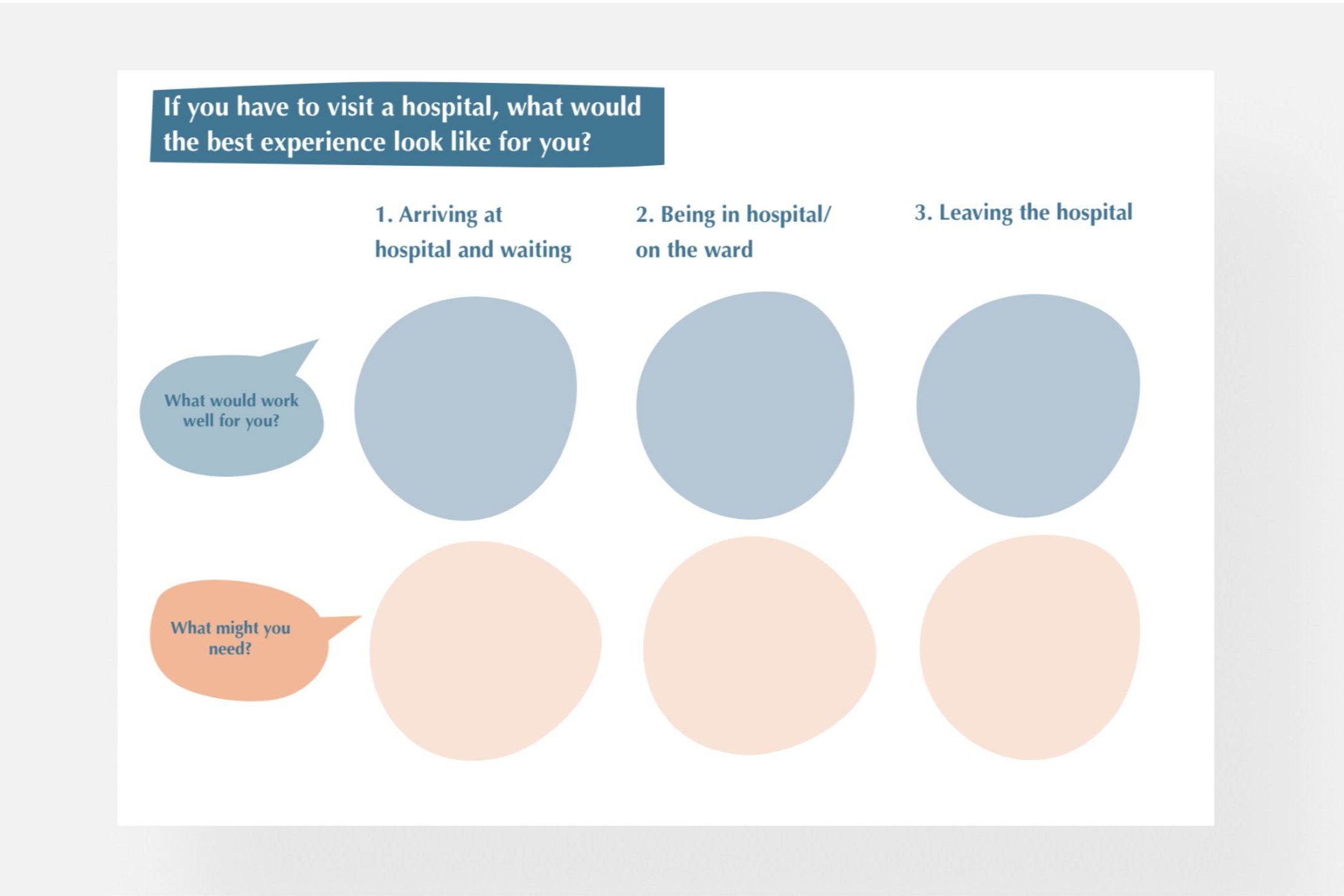 If you have to visit a hospital, what would the best experience look like for you?

1. Arriving at hospital and waiting

2. Being in hospital/ on the ward

3. Leaving the hospital

What would work well for you?

What might you need?